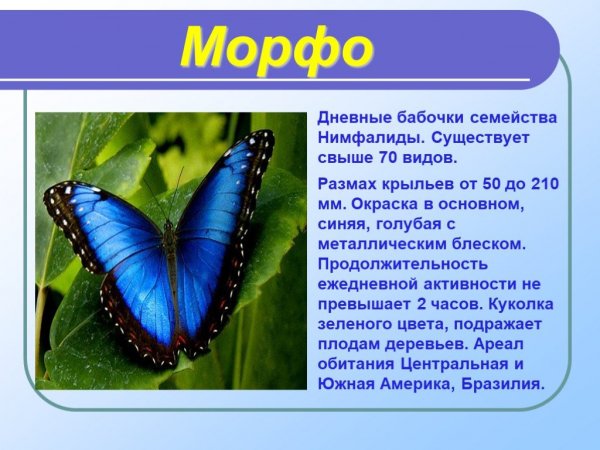 Морфо

Дневные бабочки семейства Нимфалиды. Существует свыше 70 видов.

Размах крыльев от 50 до 210 мм. Окраска в основном, синяя, голубая с металлическим блеском. Продолжительность ежедневной активности не превышает 2 часов. Куколка зеленого цвета, подражает плодам деревьев. Ареал обитания Центральная и Южная Америка, Бразилия.